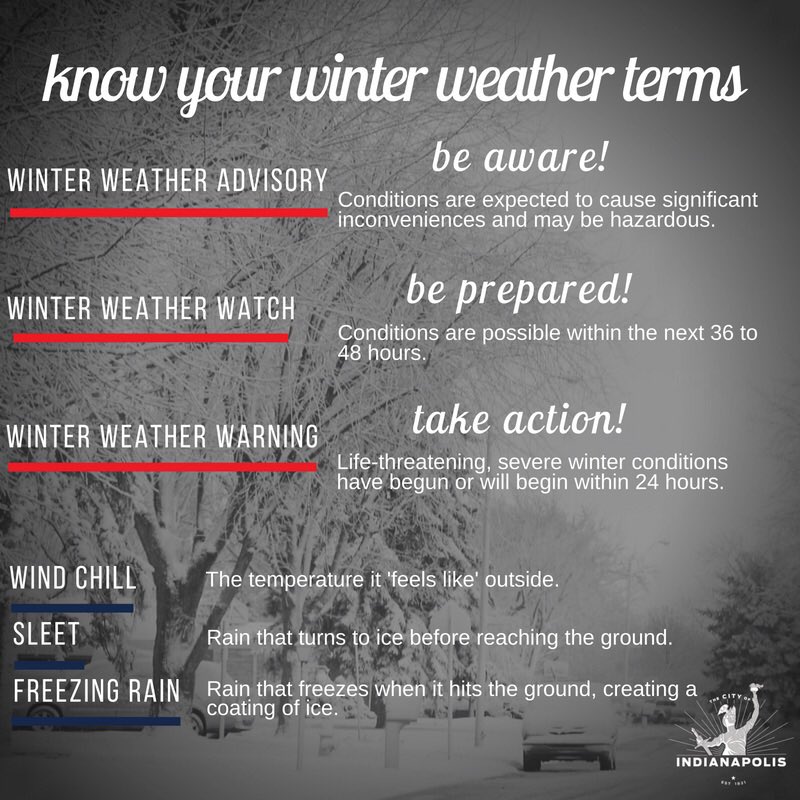 know your winter weather terms

WINTER WEATHER ADVISORY

be aware!

Conditions are expected to cause significant inconveniences and may be hazardous.

WINTER WEATHER WATCH

be prepared!

Conditions are possible within the next 36 to 48 hours.

WINTER WEATHER WARNING

take action!

Life-threatening, severe winter conditions have begun or will begin within 24 hours.

WIND CHILL The temperature it 'feels like' outside.

SLEET Rain that turns to ice before reaching the ground.

FREEZING RAIN Rain that freezes when it hits the ground, creating a coating of ice.

THE CITY OF INDIANAPOLIS EST. 1821